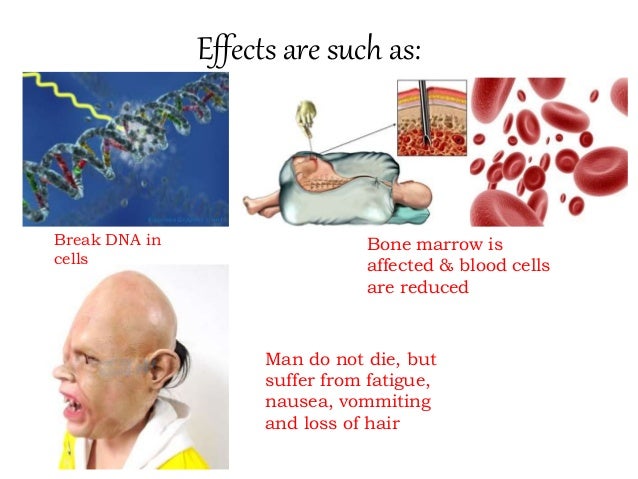 Effects are such as:

Break DNA in cells

Bone marrow is affected & blood cells are reduced

Man do not die, but suffer from fatigue, nausea, vommiting and loss of hair